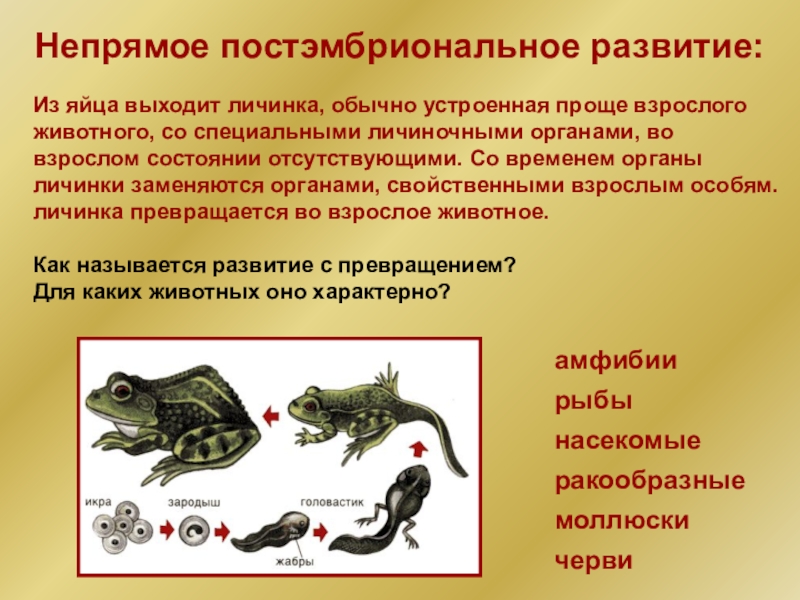 Непрямое постэмбриональное развитие:

Из яйца выходит личинка, обычно устроенная проще взрослого животного, со специальными личиночными органами, во взрослом состоянии отсутствующими. Со временем органы личинки заменяются органами, свойственными взрослым особям. личинка превращается во взрослое животное.

Как называется развитие с превращением?
Для каких животных оно характерно?

икра
зародыш
головастик
жабры

амфибии
рыбы
насекомые
ракообразные
моллюски
черви